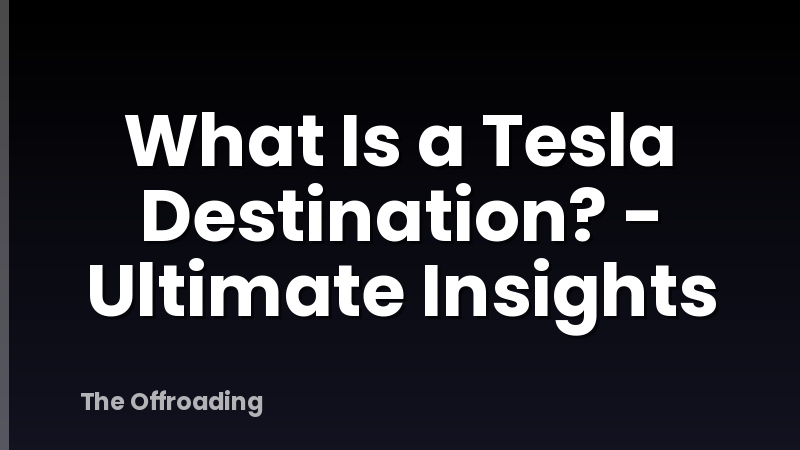 What Is a Tesla Destination? - Ultimate Insights

The Offroading